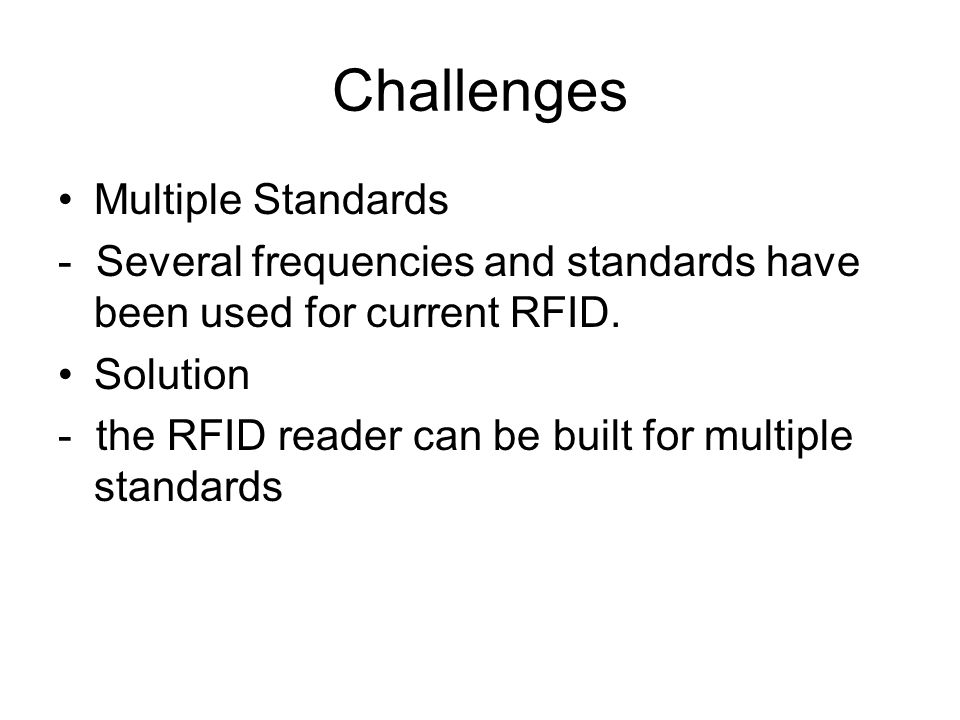 Challenges

• Multiple Standards
- Several frequencies and standards have been used for current RFID.
• Solution
- the RFID reader can be built for multiple standards